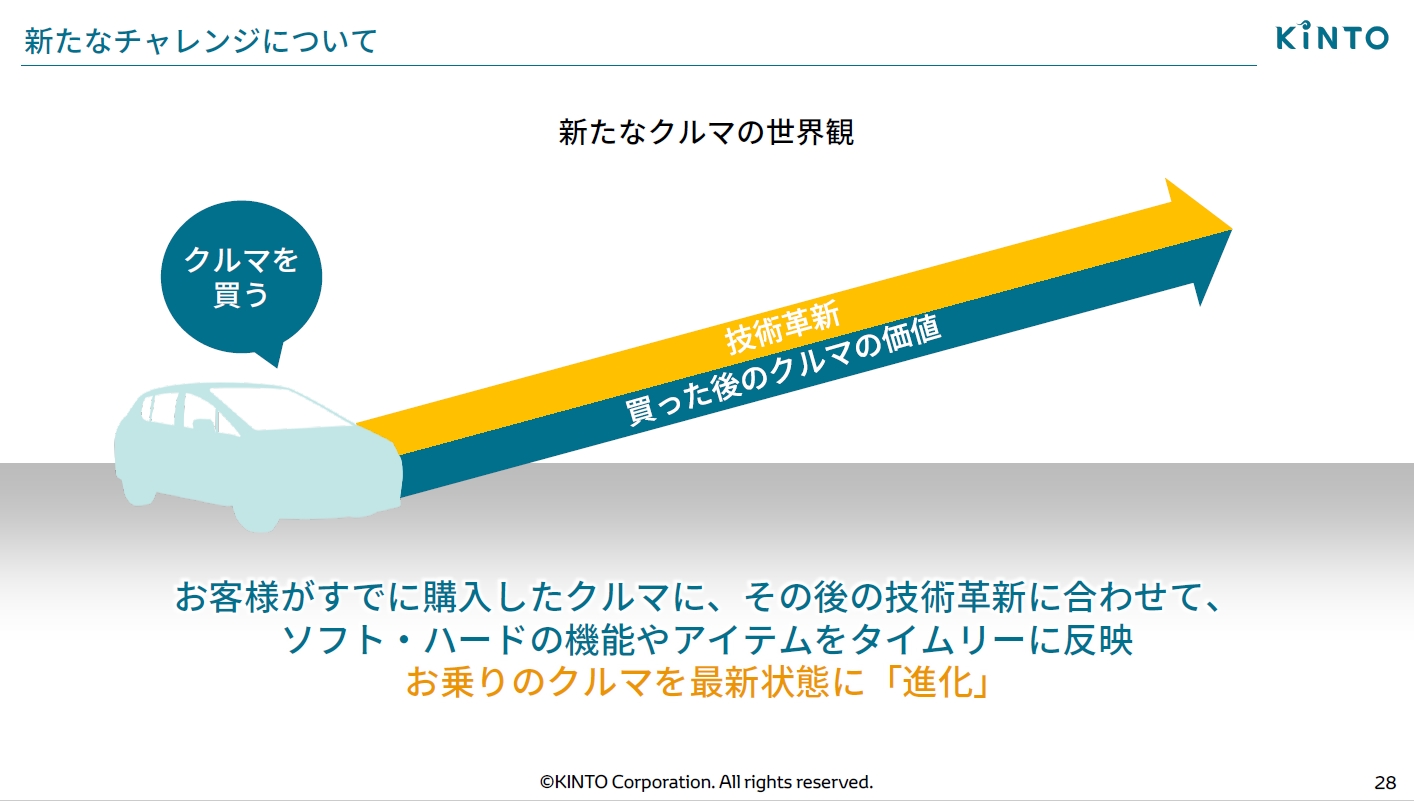 新たなチャレンジについて

KINTO

新たなクルマの世界観

クルマを買う

技術革新

買った後のクルマの価値

お客様がすでに購入したクルマに、その後の技術革新に合わせて、ソフト・ハードの機能やアイテムをタイムリーに反映

お乗りのクルマを最新状態に「進化」

©KINTO Corporation. All rights reserved.

28